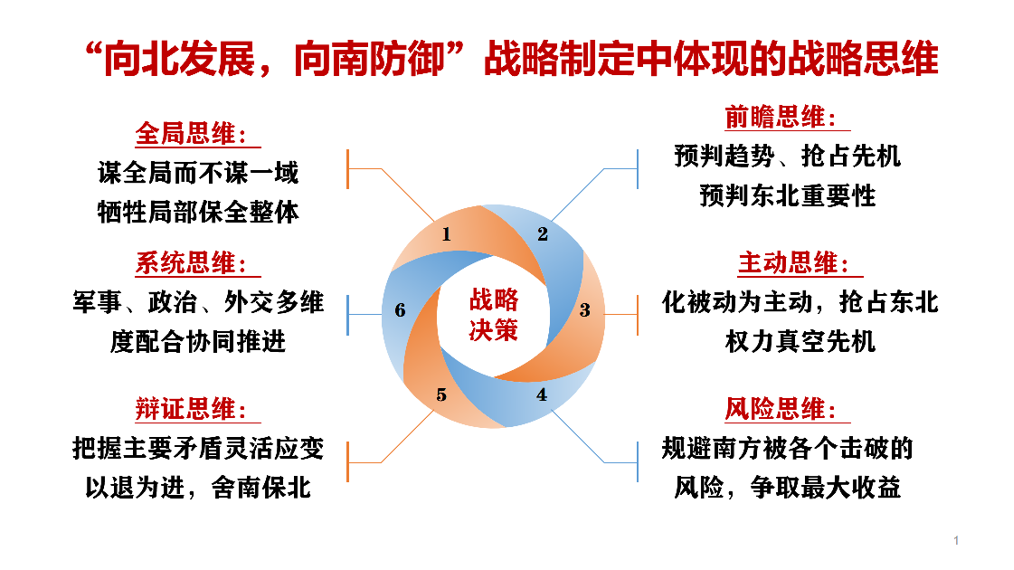 “向北发展，向南防御”战略制定中体现的战略思维

全局思维：
谋全局而不谋一域
牺牲局部保全整体

系统思维：
军事、政治、外交多维度配合协同推进

辩证思维：
把握主要矛盾灵活应变
以退为进，舍南保北

1
2
3
4
5
6
战略决策

前瞻思维：
预判趋势、抢占先机
预判东北重要性

主动思维：
化被动为主动，抢占东北权力真空先机

风险思维：
规避南方被各个击破的风险，争取最大收益

1